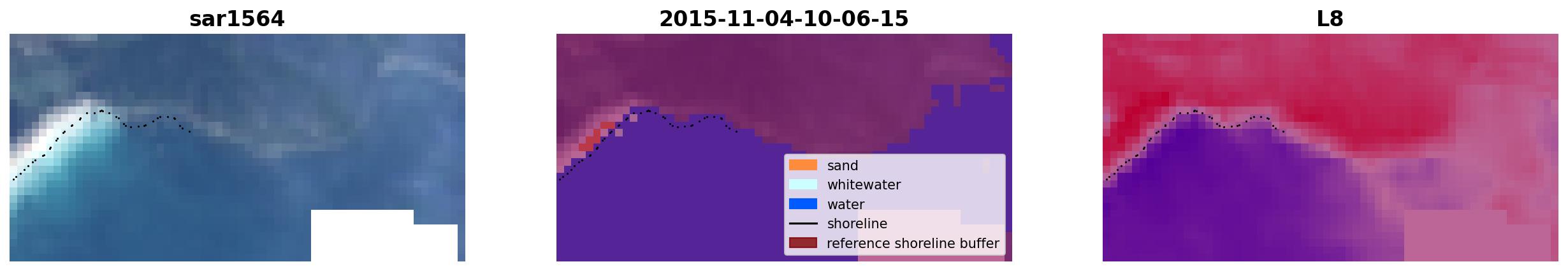 sar1564

2015-11-04-10-06-15

sand
whitewater
water
shoreline
reference shoreline buffer

L8